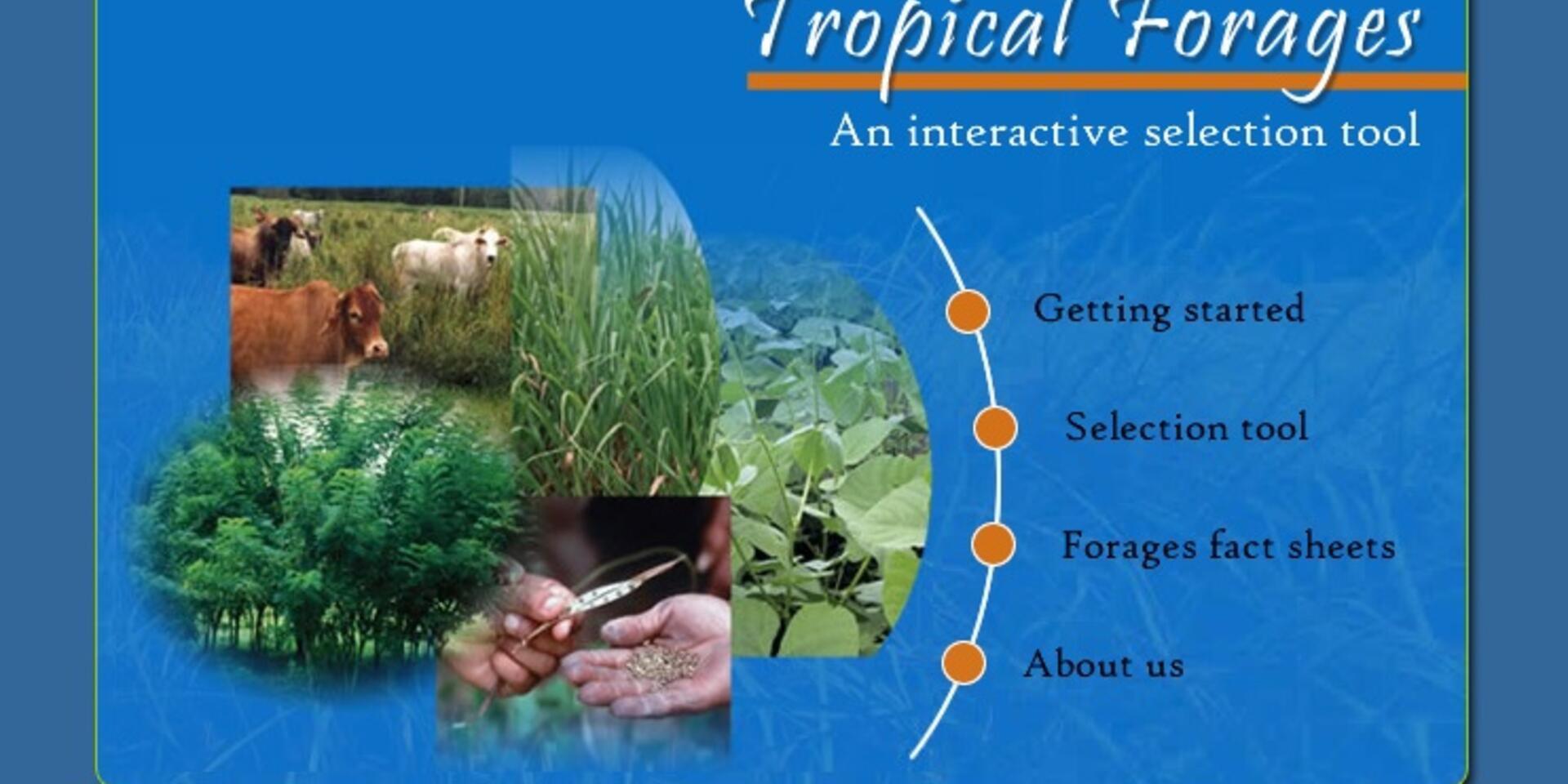 Tropical Forages

An interactive selection tool

Getting started

Selection tool

Forages fact sheets

About us